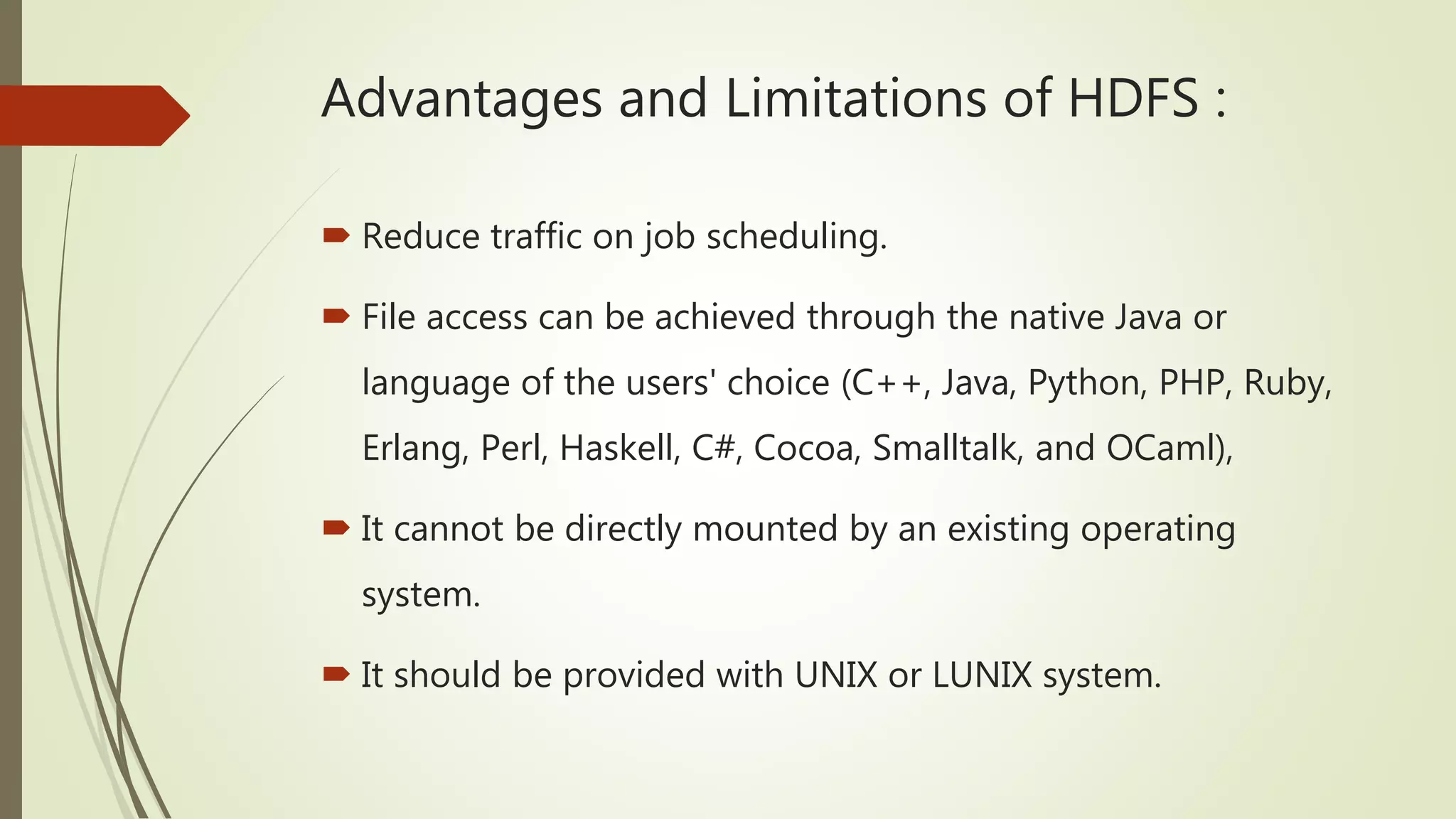 Advantages and Limitations of HDFS :

Reduce traffic on job scheduling.

File access can be achieved through the native Java or language of the users' choice (C++, Java, Python, PHP, Ruby, Erlang, Perl, Haskell, C#, Cocoa, Smalltalk, and OCaml),

It cannot be directly mounted by an existing operating system.

It should be provided with UNIX or LUNIX system.